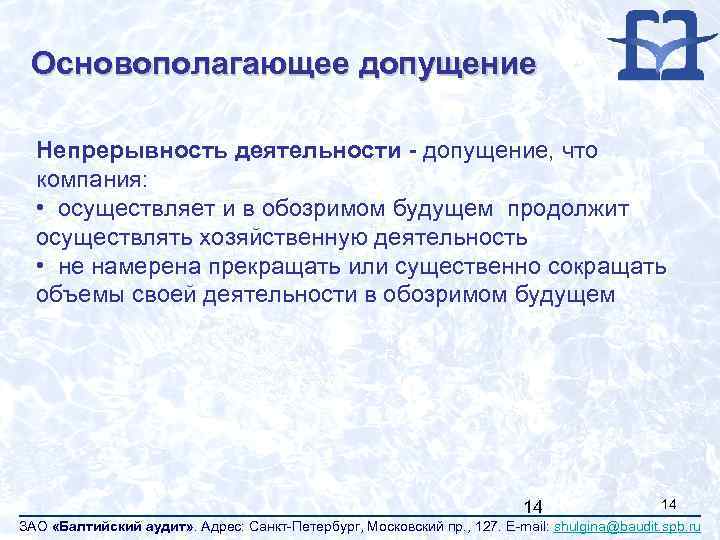 Основополагающее допущение

Непрерывность деятельности - допущение, что компания:
• осуществляет и в обозримом будущем продолжит осуществлять хозяйственную деятельность
• не намерена прекращать или существенно сокращать объемы своей деятельности в обозримом будущем

14

14

ЗАО «Балтийский аудит». Адрес: Санкт-Петербург, Московский пр., 127. E-mail: shulgina@baudit.spb.ru